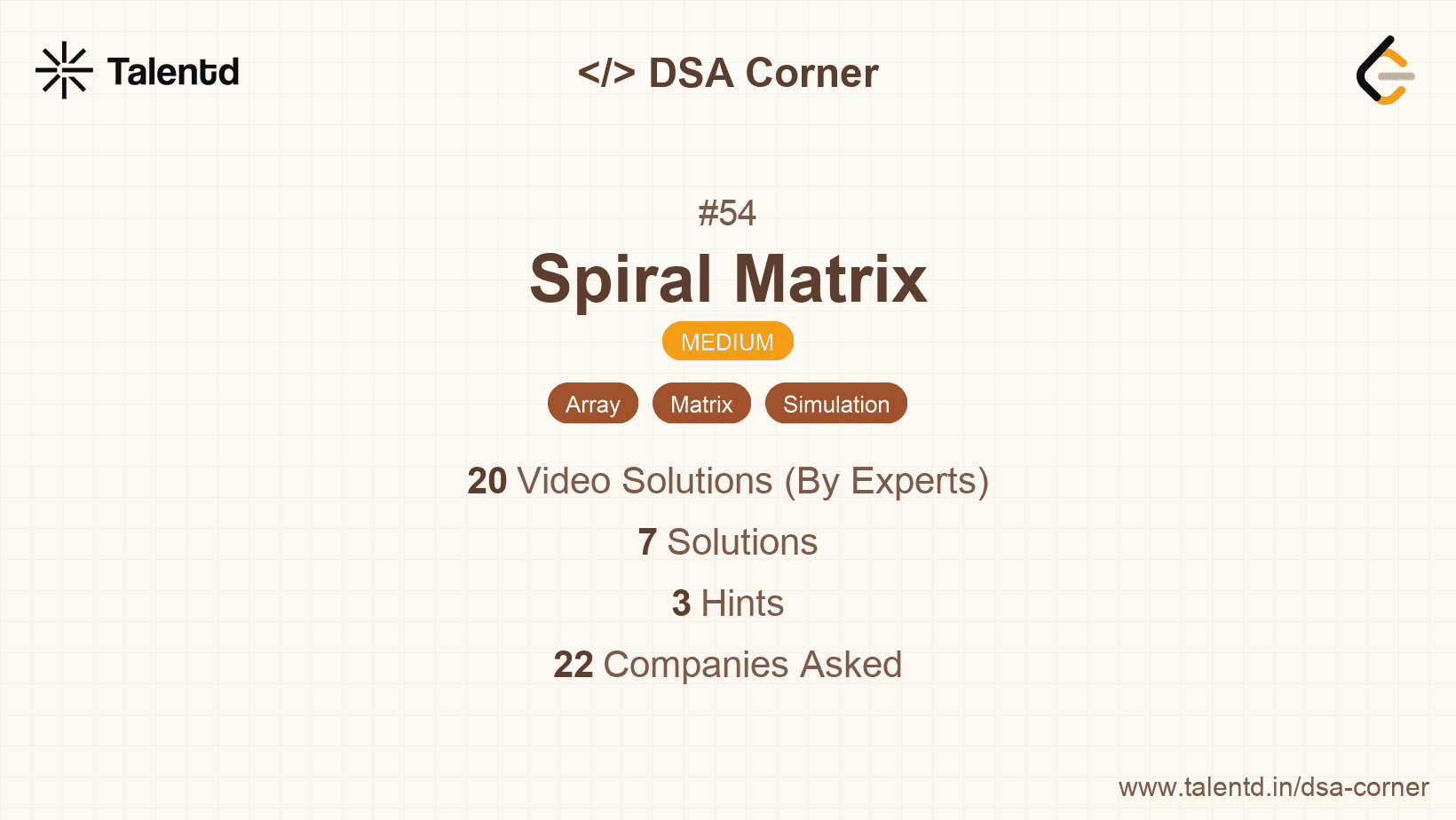 Talentd

</> DSA Corner

#54

Spiral Matrix

MEDIUM

Array Matrix Simulation

20 Video Solutions (By Experts)

7 Solutions

3 Hints

22 Companies Asked

www.talentd.in/dsa-corner